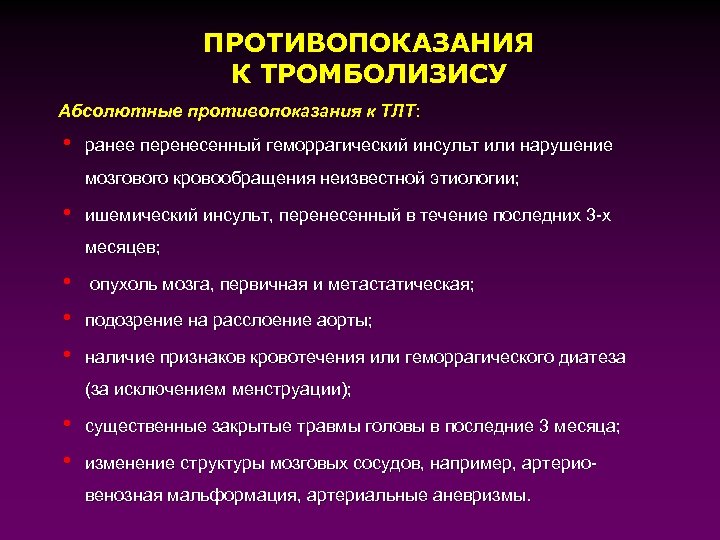 ПРОТИВОПОКАЗАНИЯ
К ТРОМБОЛИЗИСУ

Абсолютные противопоказания к ТЛТ:

• ранее перенесенный геморрагический инсульт или нарушение мозгового кровообращения неизвестной этиологии;

• ишемический инсульт, перенесенный в течение последних 3-х месяцев;

• опухоль мозга, первичная и метастатическая;

• подозрение на расслоение аорты;

• наличие признаков кровотечения или геморрагического диатеза (за исключением менструации);

• существенные закрытые травмы головы в последние 3 месяца;

• изменение структуры мозговых сосудов, например, артерио-венозная мальформация, артериальные аневризмы.